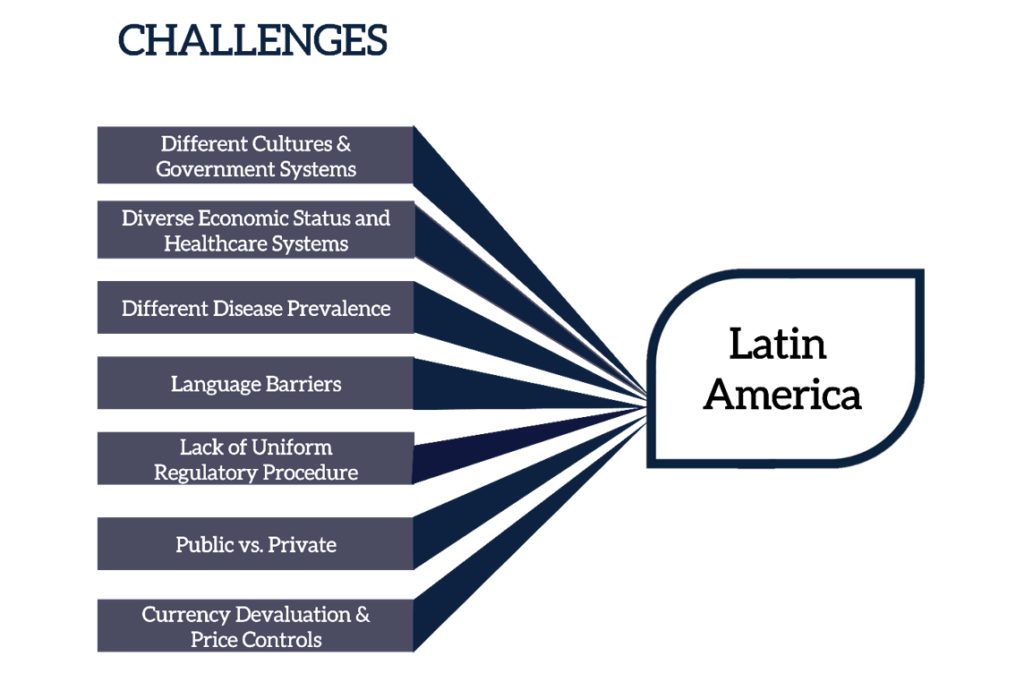 CHALLENGES

Different Cultures & Government Systems

Diverse Economic Status and Healthcare Systems

Different Disease Prevalence

Language Barriers

Lack of Uniform Regulatory Procedure

Public vs. Private

Currency Devaluation & Price Controls

Latin America